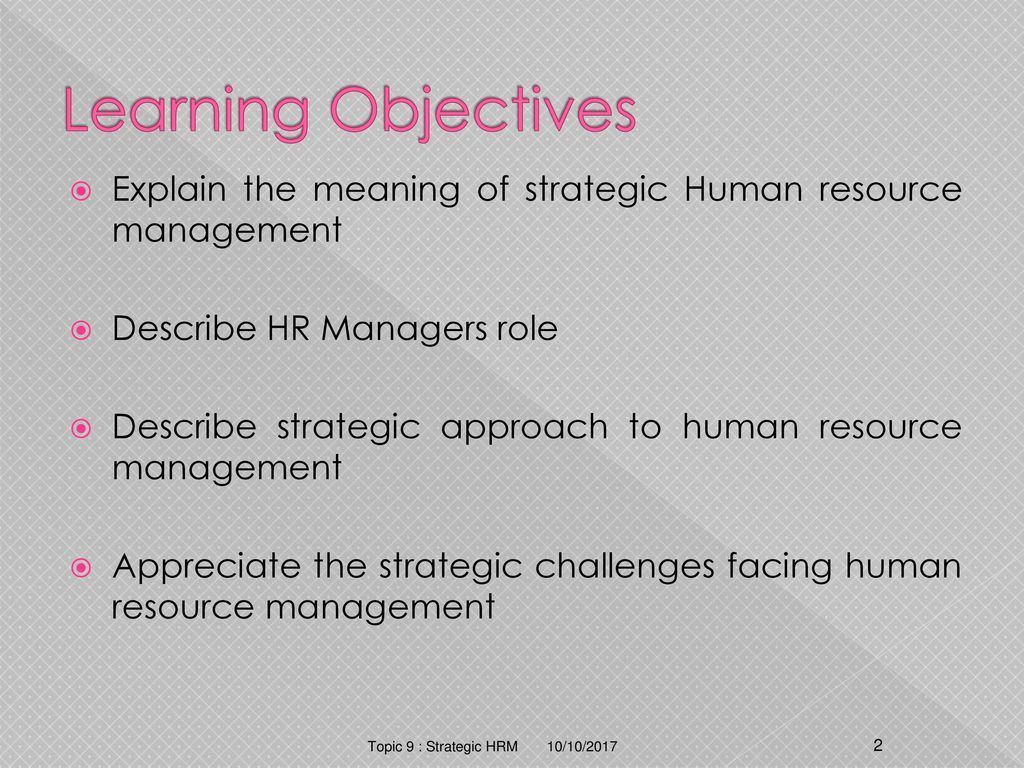 Learning Objectives

Explain the meaning of strategic Human resource management

Describe HR Managers role

Describe strategic approach to human resource management

Appreciate the strategic challenges facing human resource management

Topic 9 : Strategic HRM 10/10/2017 2